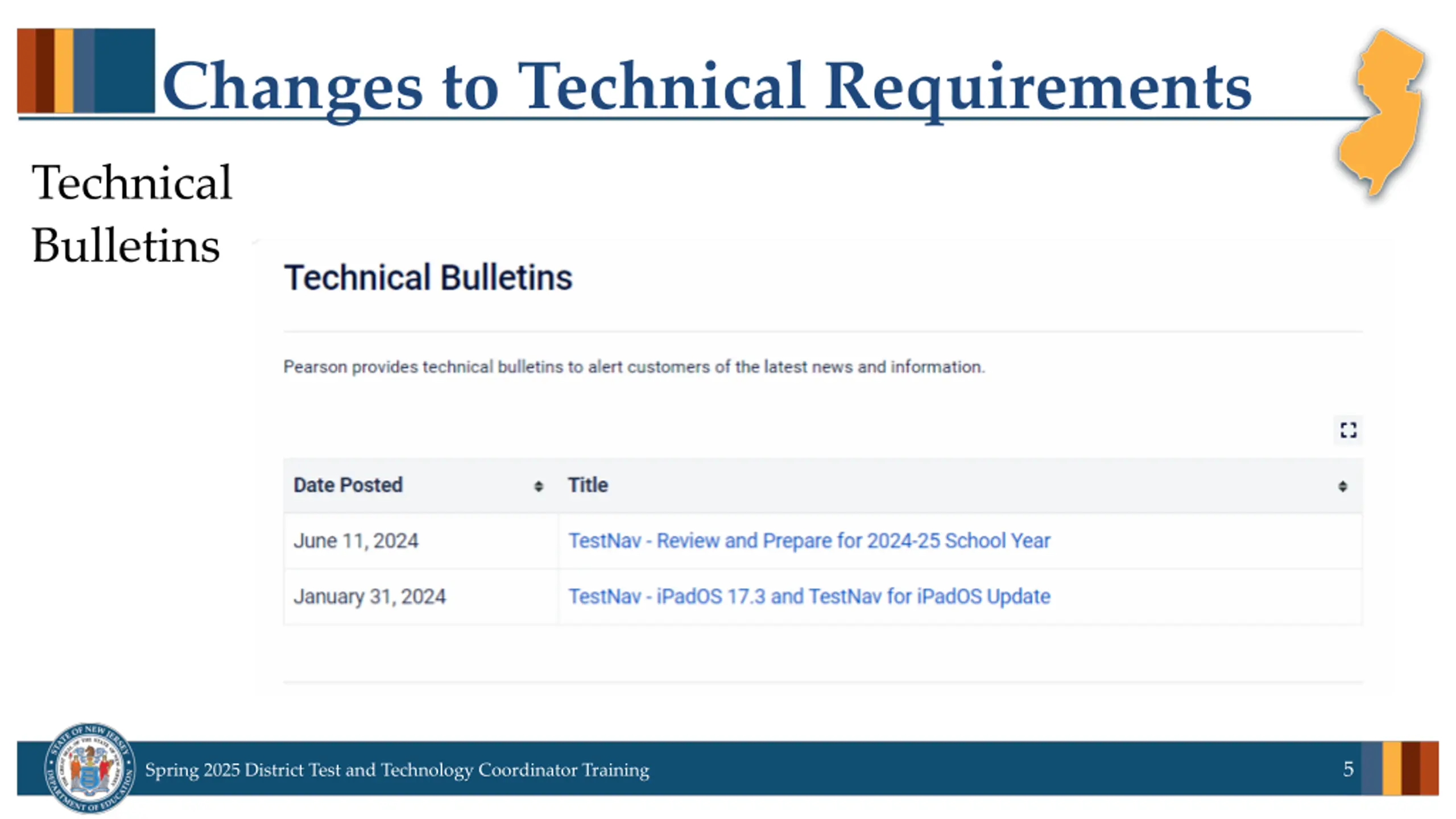 Changes to Technical Requirements

Technical Bulletins

Technical Bulletins

Pearson provides technical bulletins to alert customers of the latest news and information.

| Date Posted | Title |
|---|---|
| June 11, 2024 | TestNav - Review and Prepare for 2024-25 School Year |
| January 31, 2024 | TestNav - iPadOS 17.3 and TestNav for iPadOS Update |

STATE OF NEW JERSEY DEPARTMENT OF EDUCATION

Spring 2025 District Test and Technology Coordinator Training

5